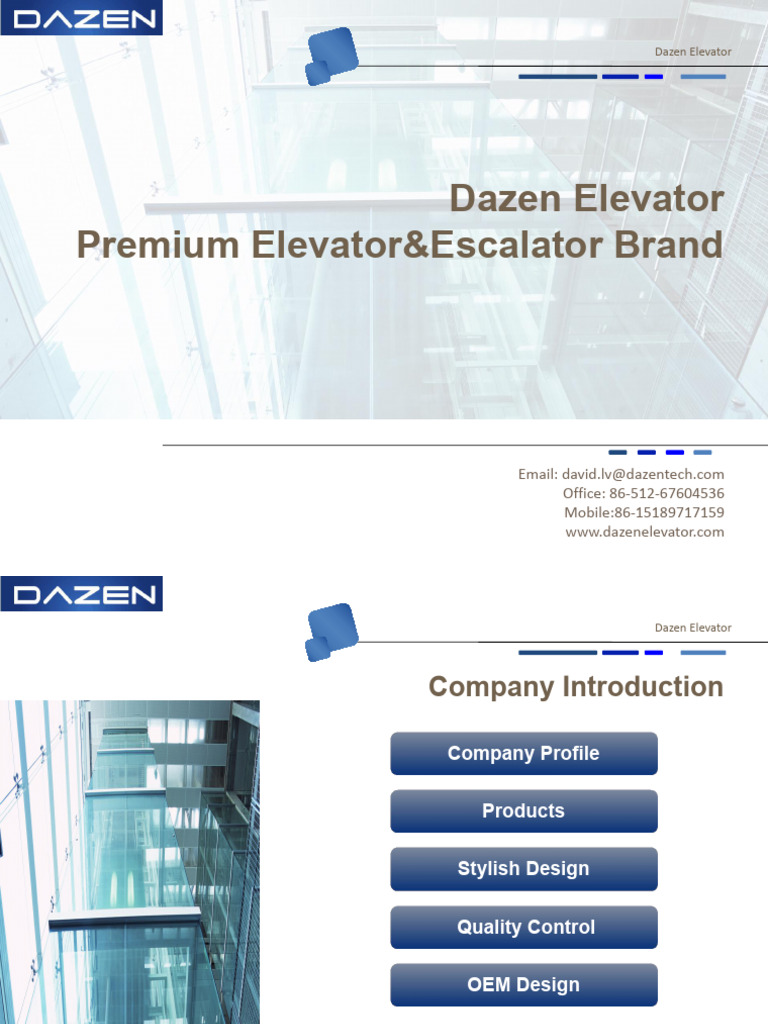 DAZEN

Dazen Elevator

Dazen Elevator
Premium Elevator&Escalator Brand

Email: david.lv@dazentech.com
Office: 86-512-67604536
Mobile:86-15189717159
www.dazenelevator.com

DAZEN

Dazen Elevator

Company Introduction

Company Profile

Products

Stylish Design

Quality Control

OEM Design